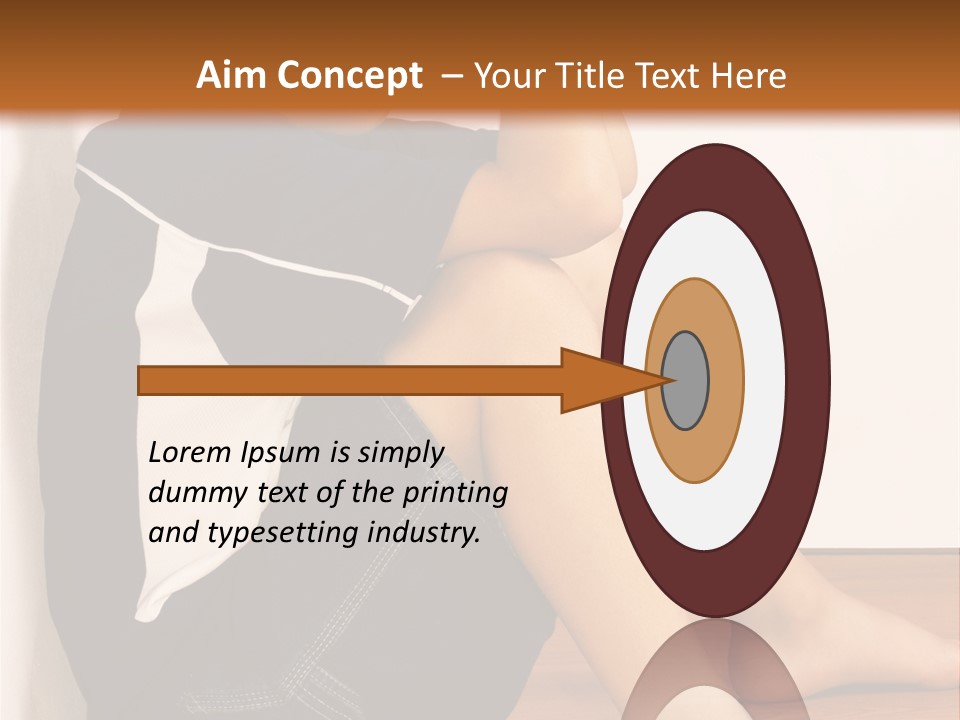 Aim Concept – Your Title Text Here

Lorem Ipsum is simply dummy text of the printing and typesetting industry.